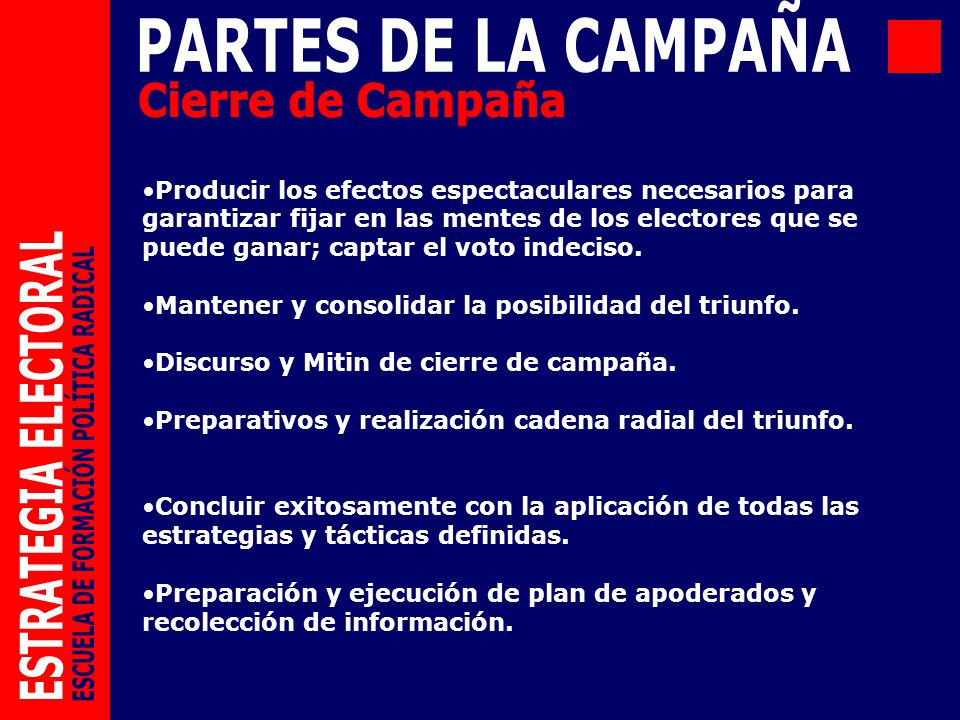 ESTRATEGIA ELECTORAL
ESCUELA DE FORMACIÓN POLÍTICA RADICAL

PARTES DE LA CAMPAÑA
Cierre de Campaña

•Producir los efectos espectaculares necesarios para garantizar fijar en las mentes de los electores que se puede ganar; captar el voto indeciso.

•Mantener y consolidar la posibilidad del triunfo.

•Discurso y Mitin de cierre de campaña.

•Preparativos y realización cadena radial del triunfo.

•Concluir exitosamente con la aplicación de todas las estrategias y tácticas definidas.

•Preparación y ejecución de plan de apoderados y recolección de información.